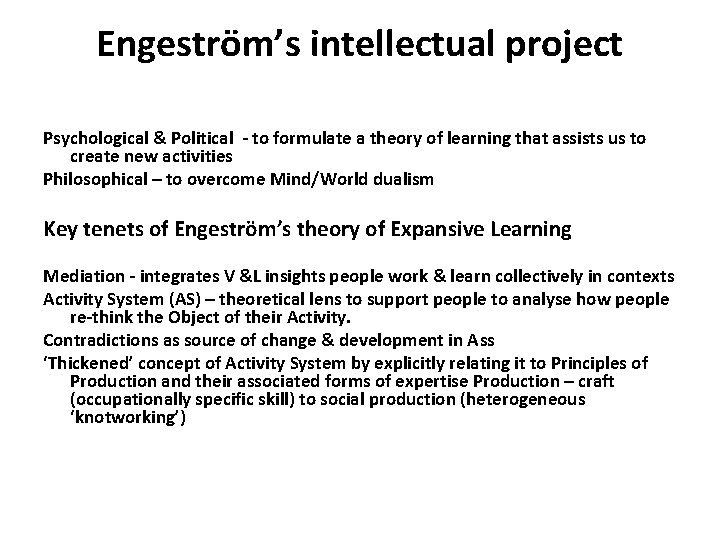 Engeström's intellectual project

Psychological & Political - to formulate a theory of learning that assists us to create new activities

Philosophical – to overcome Mind/World dualism

Key tenets of Engeström's theory of Expansive Learning

Mediation - integrates V &L insights people work & learn collectively in contexts

Activity System (AS) – theoretical lens to support people to analyse how people re-think the Object of their Activity.

Contradictions as source of change & development in Ass

'Thickened' concept of Activity System by explicitly relating it to Principles of Production and their associated forms of expertise Production – craft (occupationally specific skill) to social production (heterogeneous 'knotworking')